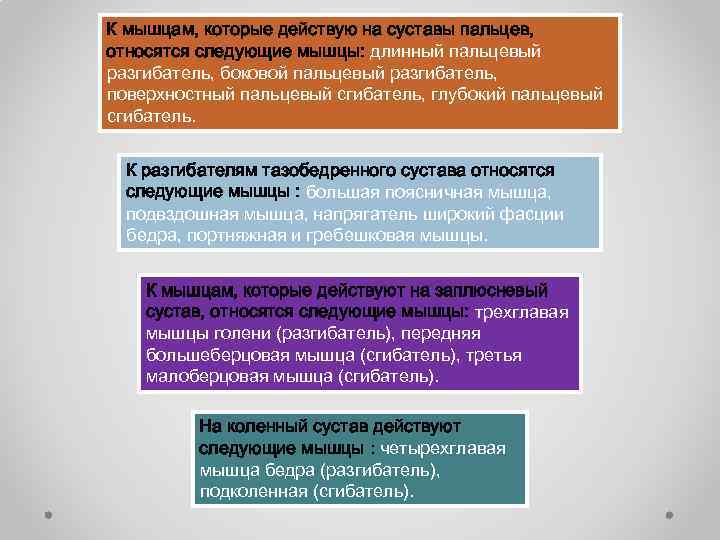 К мышцам, которые действую на суставы пальцев, относятся следующие мышцы: длинный пальцевый разгибатель, боковой пальцевый разгибатель, поверхностный пальцевый сгибатель, глубокий пальцевый сгибатель.

К разгибателям тазобедренного сустава относятся следующие мышцы : большая поясничная мышца, подвздошная мышца, напрягатель широкий фасции бедра, портняжная и гребешковая мышцы.

К мышцам, которые действуют на заплюсневый сустав, относятся следующие мышцы: трехглавая мышцы голени (разгибатель), передняя большеберцовая мышца (сгибатель), третья малоберцовая мышца (сгибатель).

На коленный сустав действуют следующие мышцы : четырехглавая мышца бедра (разгибатель), подколенная (сгибатель).